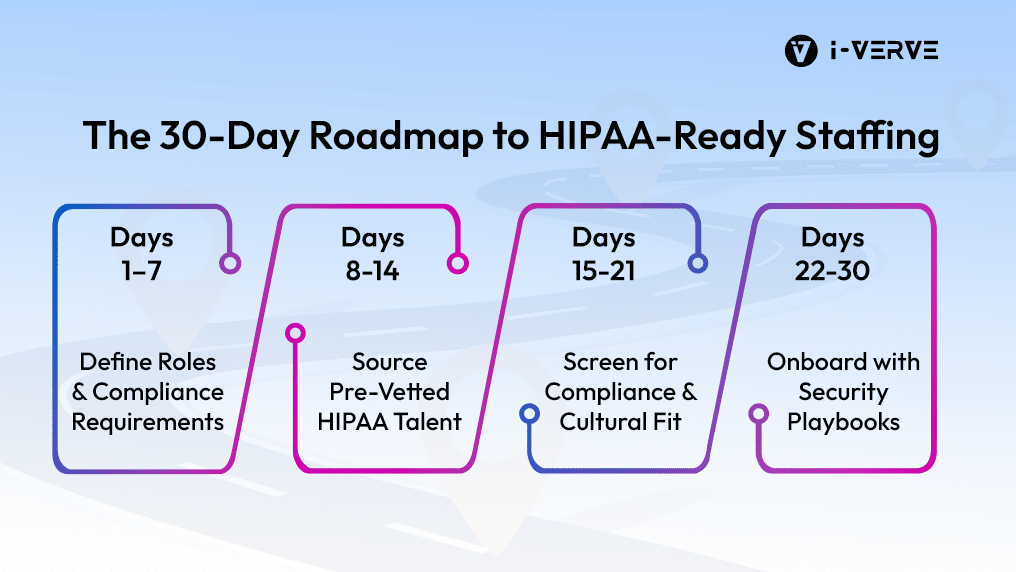 i-VERVE

The 30-Day Roadmap to HIPAA-Ready Staffing

Days 1–7

Define Roles & Compliance Requirements

Days 8-14

Source Pre-Vetted HIPAA Talent

Days 15-21

Screen for Compliance & Cultural Fit

Days 22-30

Onboard with Security Playbooks